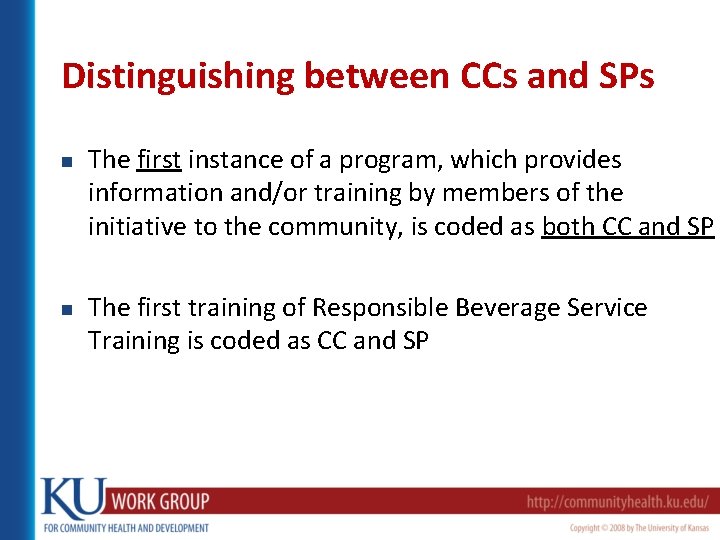 Distinguishing between CCs and SPs

- The first instance of a program, which provides information and/or training by members of the initiative to the community, is coded as both CC and SP

- The first training of Responsible Beverage Service Training is coded as CC and SP

KU WORK GROUP
FOR COMMUNITY HEALTH AND DEVELOPMENT
http://communityhealth.ku.edu/
Copyright © 2008 by The University of Kansas